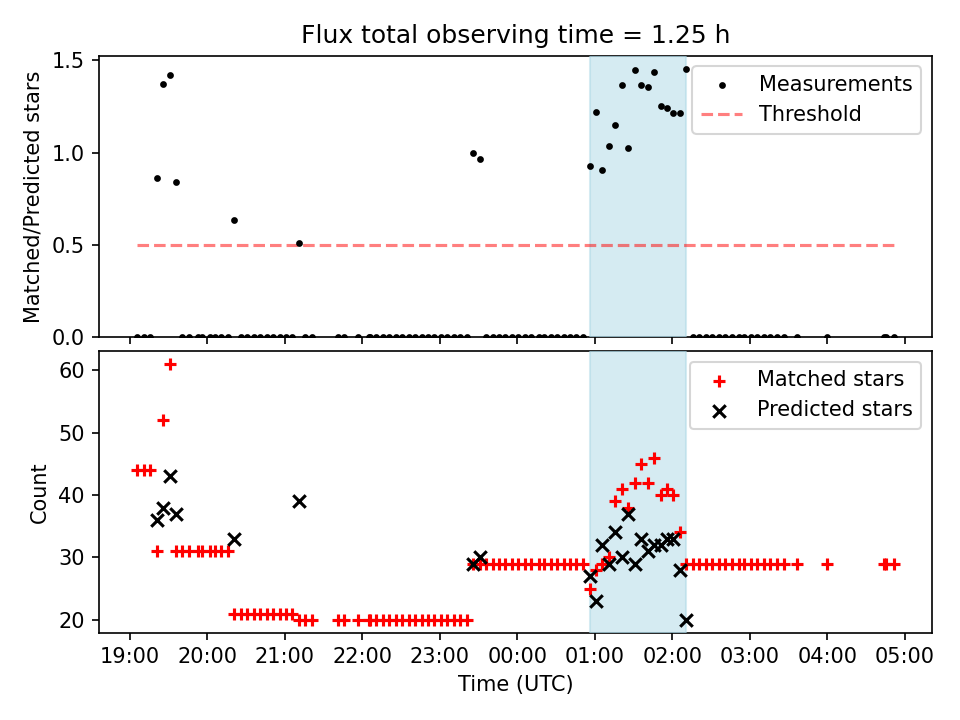 Flux total observing time = 1.25 h

Matched/Predicted stars

1.5
1.0
0.5
0.0

Measurements
Threshold

Count

60
50
40
30
20

Matched stars
Predicted stars

19:00 20:00 21:00 22:00 23:00 00:00 01:00 02:00 03:00 04:00 05:00

Time (UTC)